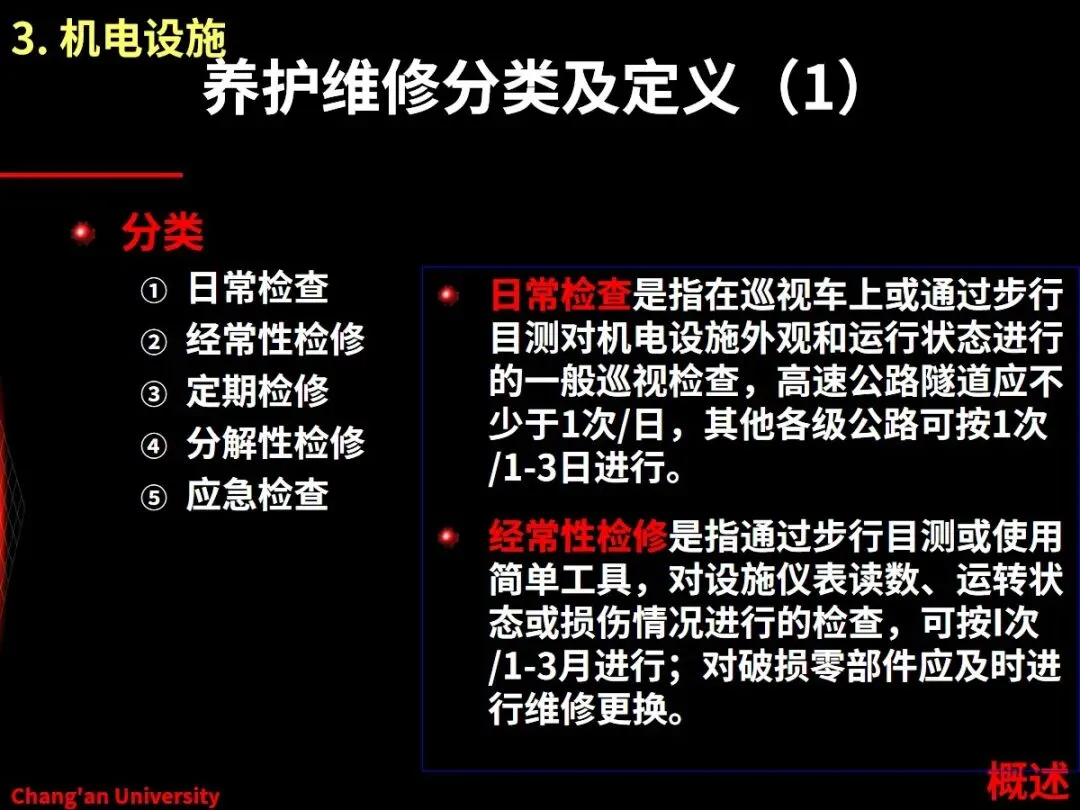 3. 机电设施

养护维修分类及定义（1）

分类

① 日常检查
② 经常性检修
③ 定期检修
④ 分解性检修
⑤ 应急检查

日常检查是指在巡视车上或通过步行目测对机电设施外观和运行状态进行的一般巡视检查，高速公路隧道应不少于1次/日，其他各级公路可按1次/1-3日进行。

经常性检修是指通过步行目测或使用简单工具，对设施仪表读数、运转状态或损伤情况进行的检查，可按I次/1-3月进行；对破损零部件应及时进行维修更换。

Chang'an University

概述